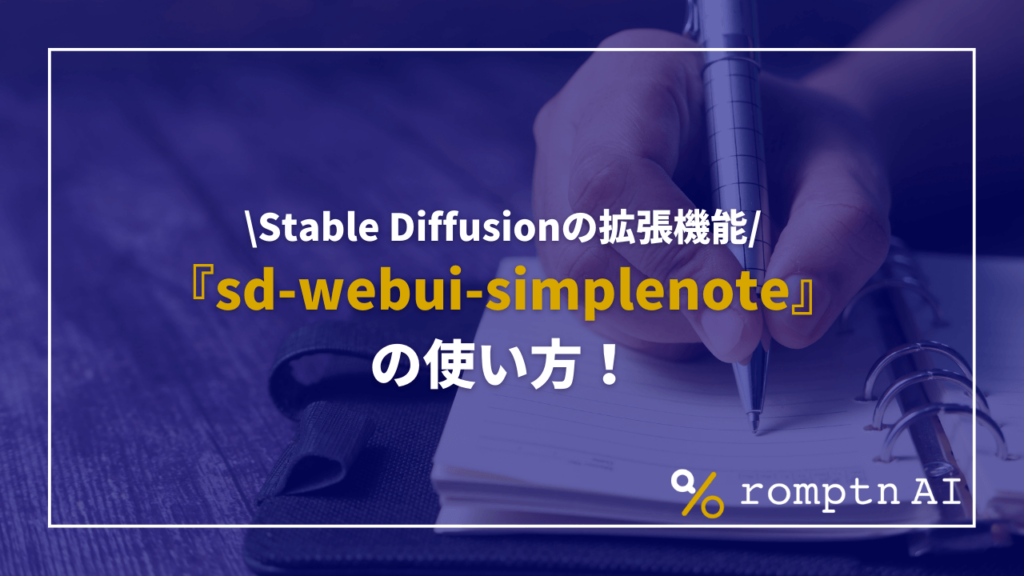 \Stable Diffusionの拡張機能/
『sd-webui-simplenote』
の使い方！

romptn AI